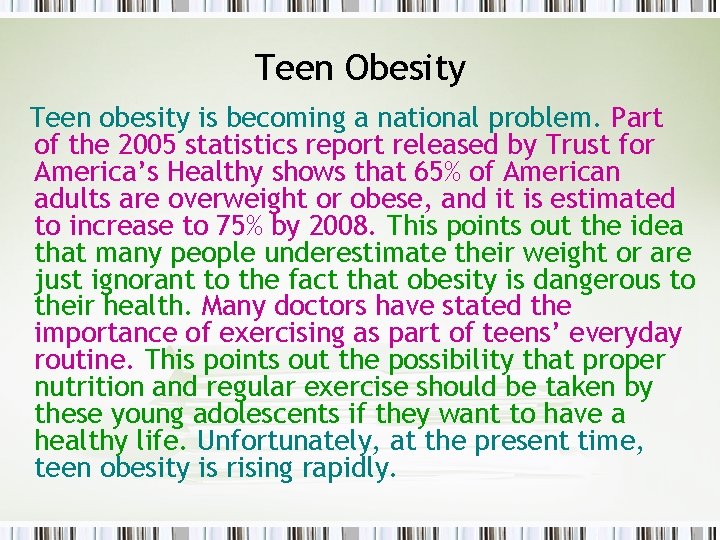 Teen Obesity

Teen obesity is becoming a national problem. Part of the 2005 statistics report released by Trust for America's Healthy shows that 65% of American adults are overweight or obese, and it is estimated to increase to 75% by 2008. This points out the idea that many people underestimate their weight or are just ignorant to the fact that obesity is dangerous to their health. Many doctors have stated the importance of exercising as part of teens' everyday routine. This points out the possibility that proper nutrition and regular exercise should be taken by these young adolescents if they want to have a healthy life. Unfortunately, at the present time, teen obesity is rising rapidly.